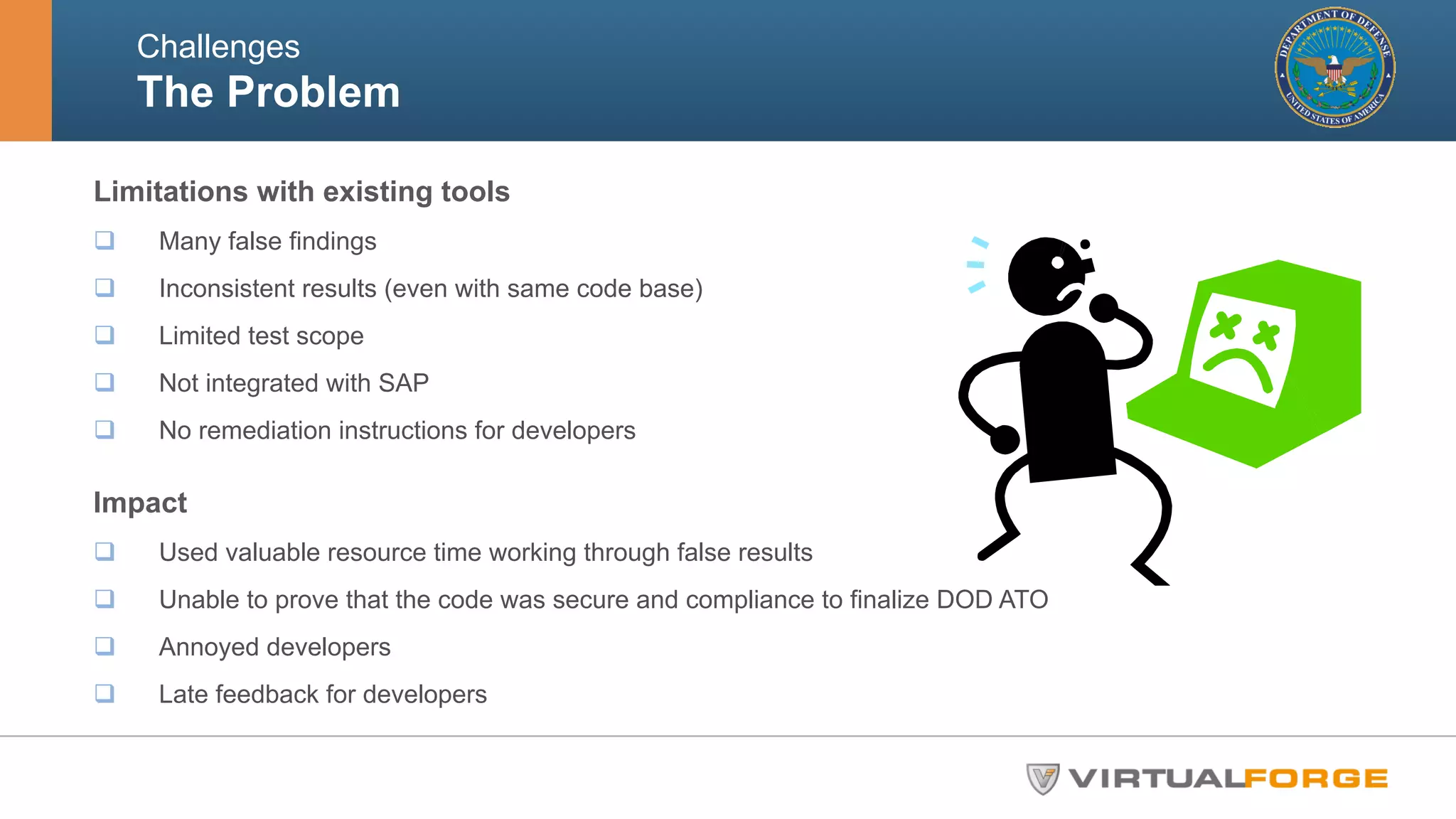 Challenges
The Problem

DEPARTMENT OF DEFENSE
UNITED STATES OF AMERICA

Limitations with existing tools

❑ Many false findings
❑ Inconsistent results (even with same code base)
❑ Limited test scope
❑ Not integrated with SAP
❑ No remediation instructions for developers

Impact

❑ Used valuable resource time working through false results
❑ Unable to prove that the code was secure and compliance to finalize DOD ATO
❑ Annoyed developers
❑ Late feedback for developers

VIRTUALFORGE